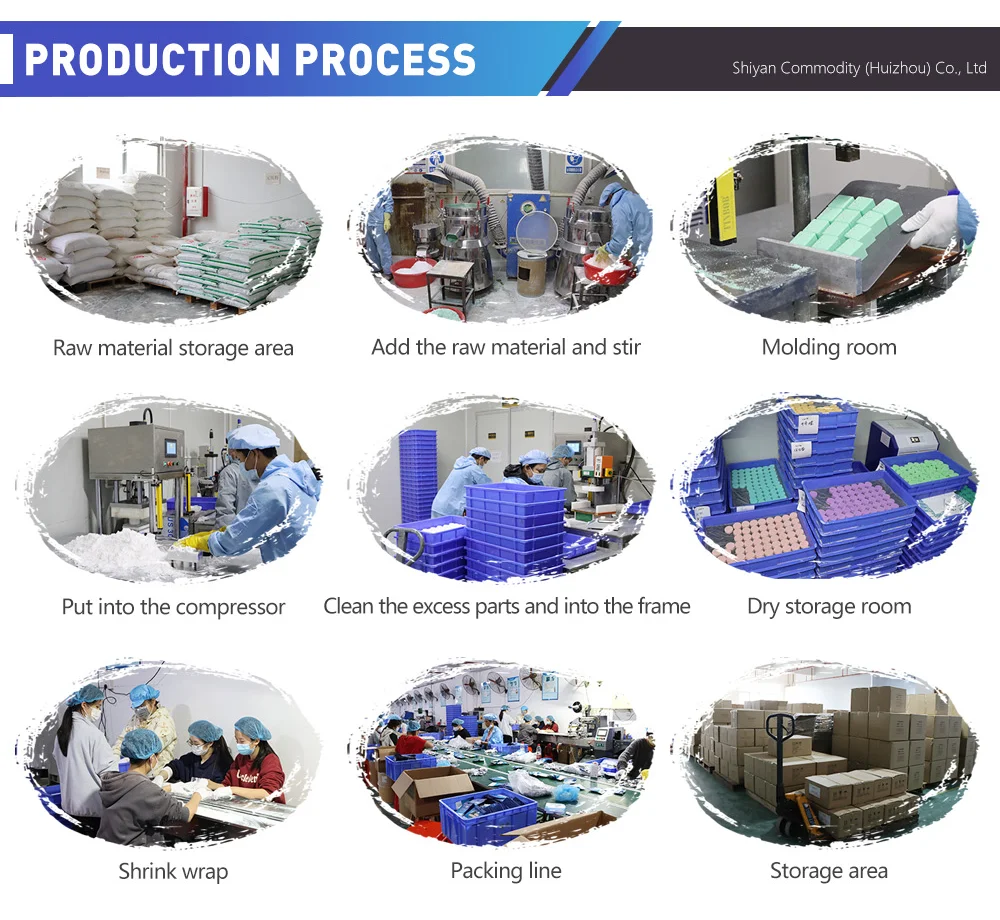 PRODUCTION PROCESS

Shiyan Commodity (Huizhou) Co., Ltd

Raw material storage area

Add the raw material and stir

Molding room

Put into the compressor

Clean the excess parts and into the frame

Dry storage room

Shrink wrap

Packing line

Storage area